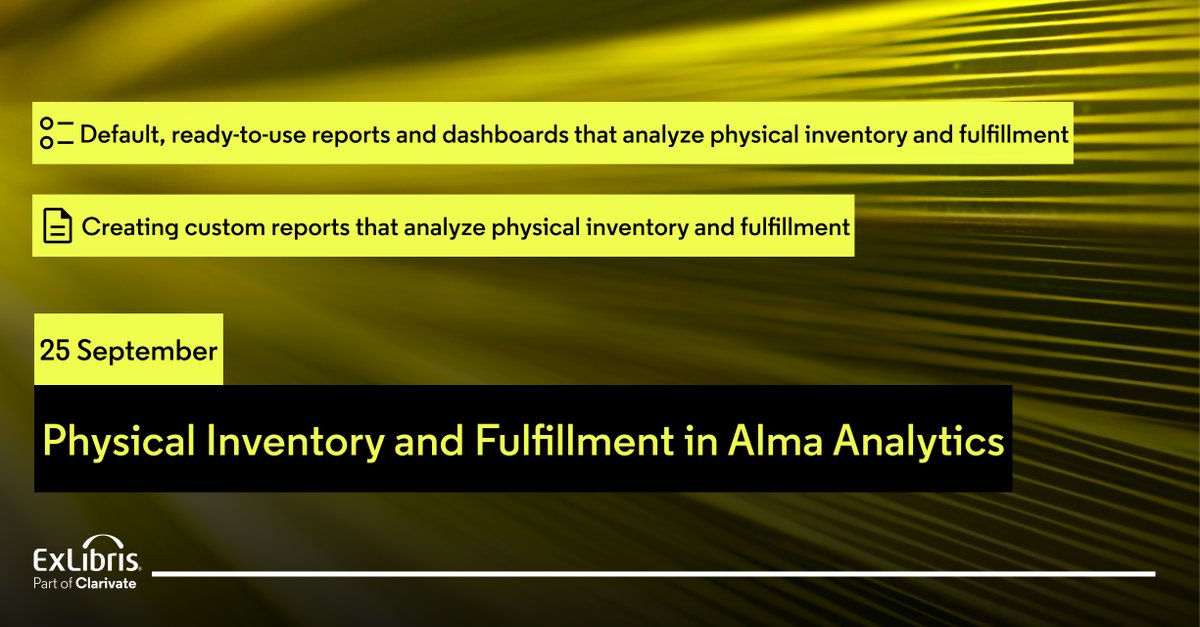 Default, ready-to-use reports and dashboards that analyze physical inventory and fulfillment

Creating custom reports that analyze physical inventory and fulfillment

25 September

Physical Inventory and Fulfillment in Alma Analytics

ExLibris
Part of Clarivate